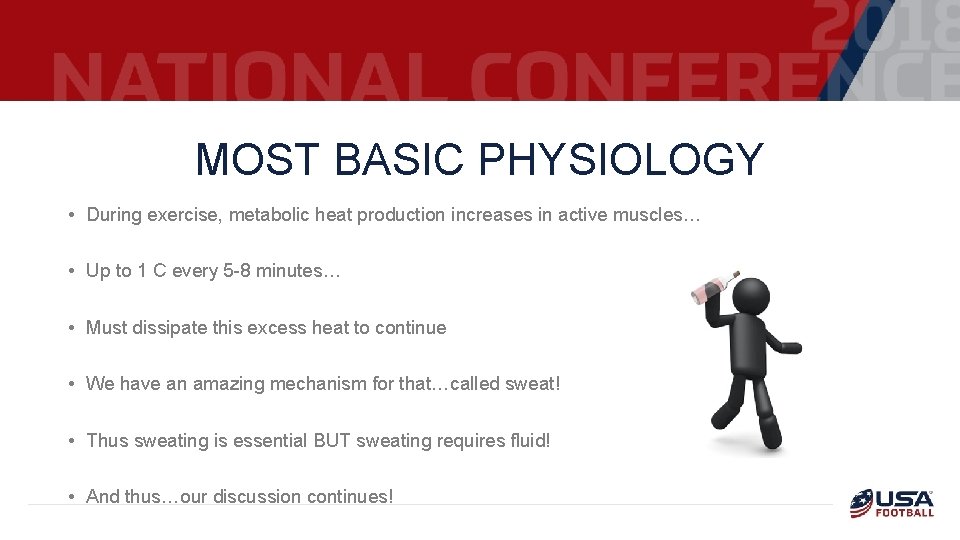 2018
NATIONAL CONFERENCE

MOST BASIC PHYSIOLOGY

• During exercise, metabolic heat production increases in active muscles…

• Up to 1 C every 5-8 minutes…

• Must dissipate this excess heat to continue

• We have an amazing mechanism for that…called sweat!

• Thus sweating is essential BUT sweating requires fluid!

• And thus…our discussion continues!

USA FOOTBALL